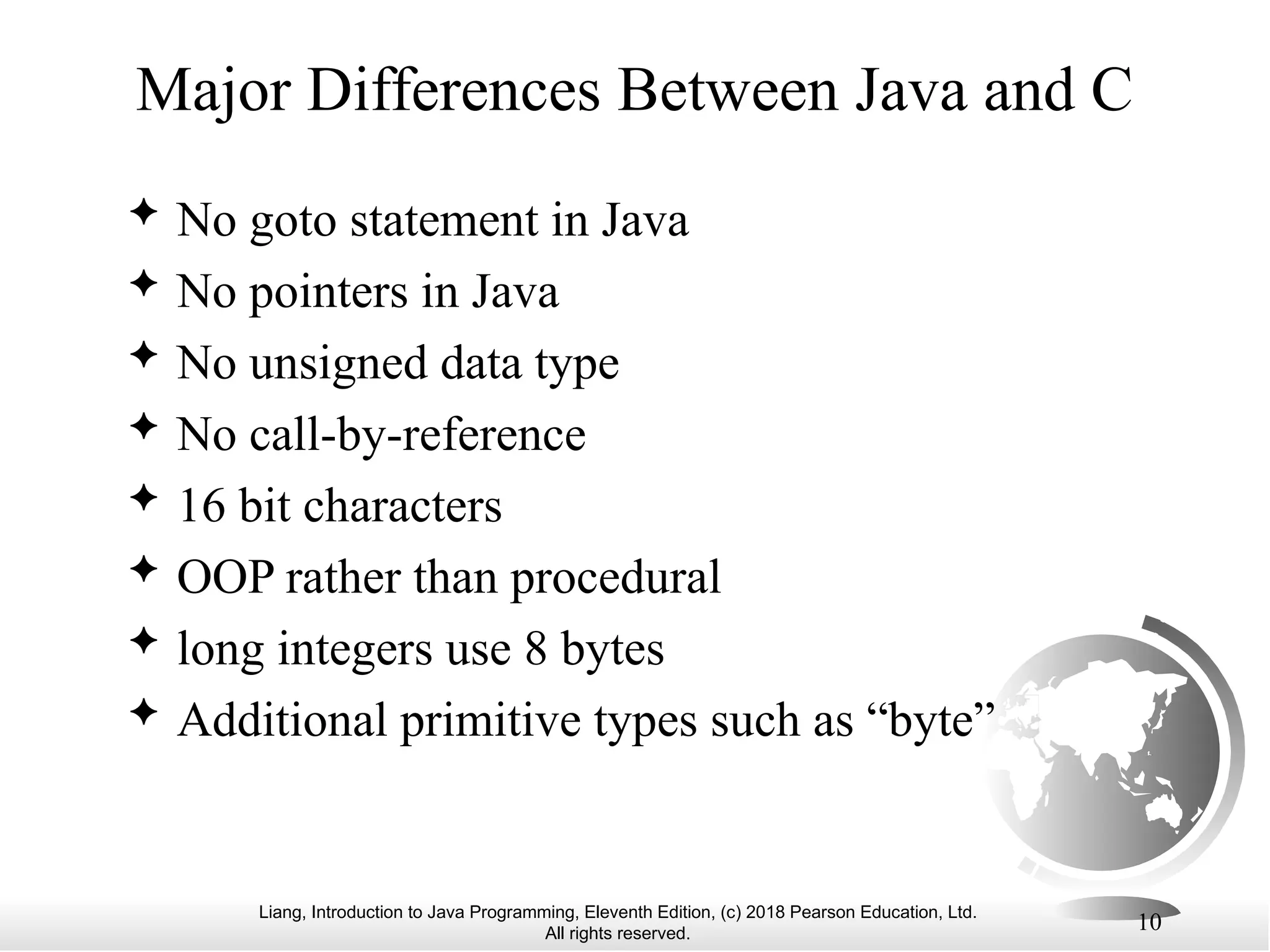 Major Differences Between Java and C

✦ No goto statement in Java
✦ No pointers in Java
✦ No unsigned data type
✦ No call-by-reference
✦ 16 bit characters
✦ OOP rather than procedural
✦ long integers use 8 bytes
✦ Additional primitive types such as “byte”

Liang, Introduction to Java Programming, Eleventh Edition, (c) 2018 Pearson Education, Ltd. All rights reserved.

10